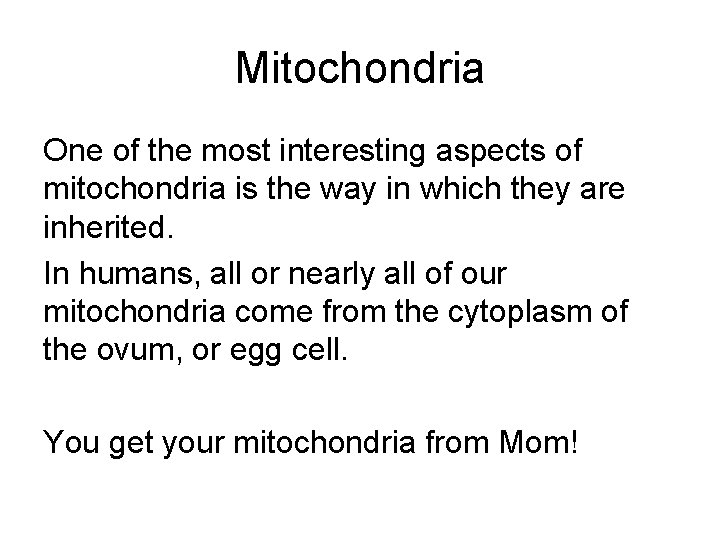 Mitochondria

One of the most interesting aspects of mitochondria is the way in which they are inherited.

In humans, all or nearly all of our mitochondria come from the cytoplasm of the ovum, or egg cell.

You get your mitochondria from Mom!